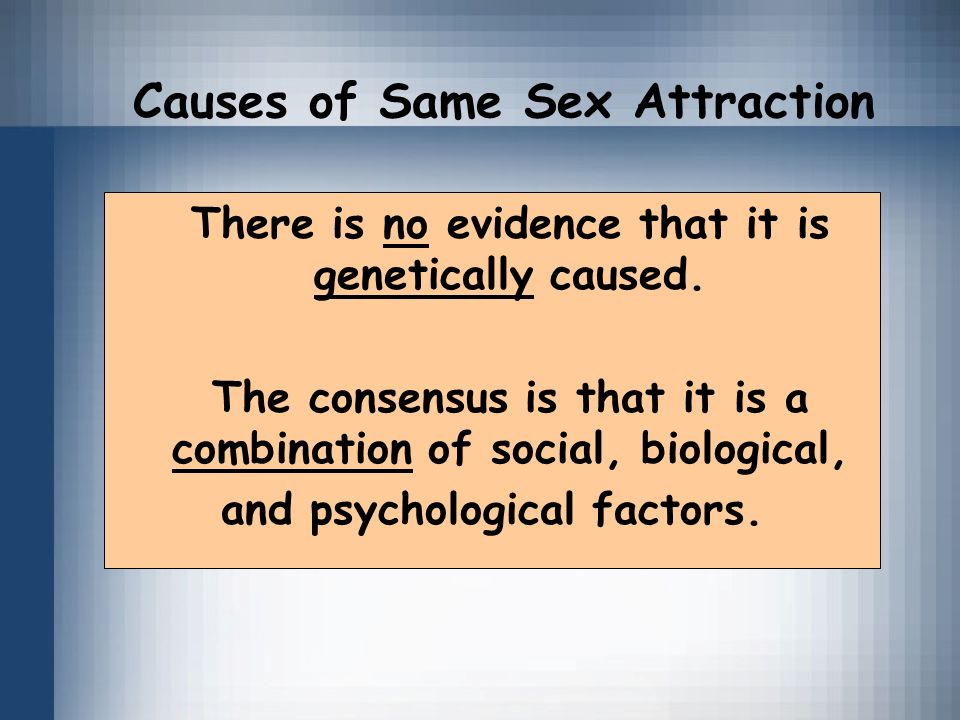 Causes of Same Sex Attraction

There is no evidence that it is genetically caused.

The consensus is that it is a combination of social, biological, and psychological factors.